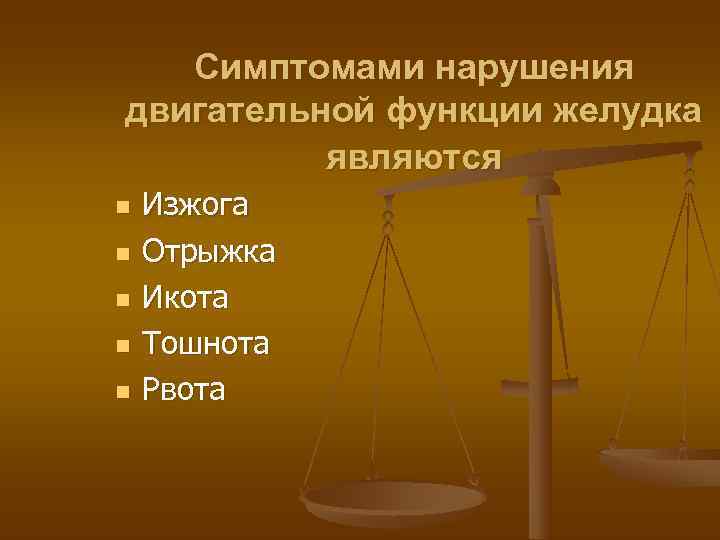 Симптомами нарушения двигательной функции желудка являются

- Изжога
- Отрыжка
- Икота
- Тошнота
- Рвота